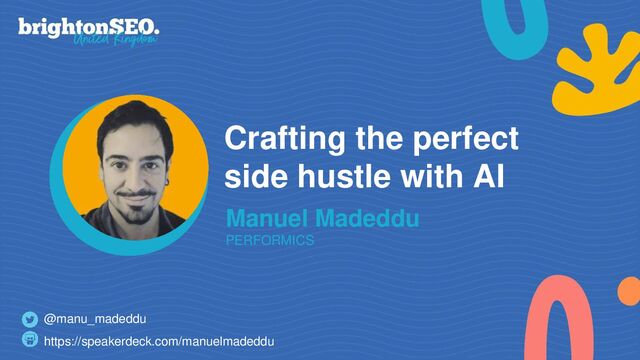 brightonSEO.
United Kingdom

Crafting the perfect side hustle with AI

Manuel Madeddu
PERFORMICS

@manu_madeddu
https://speakerdeck.com/manuelmadeddu